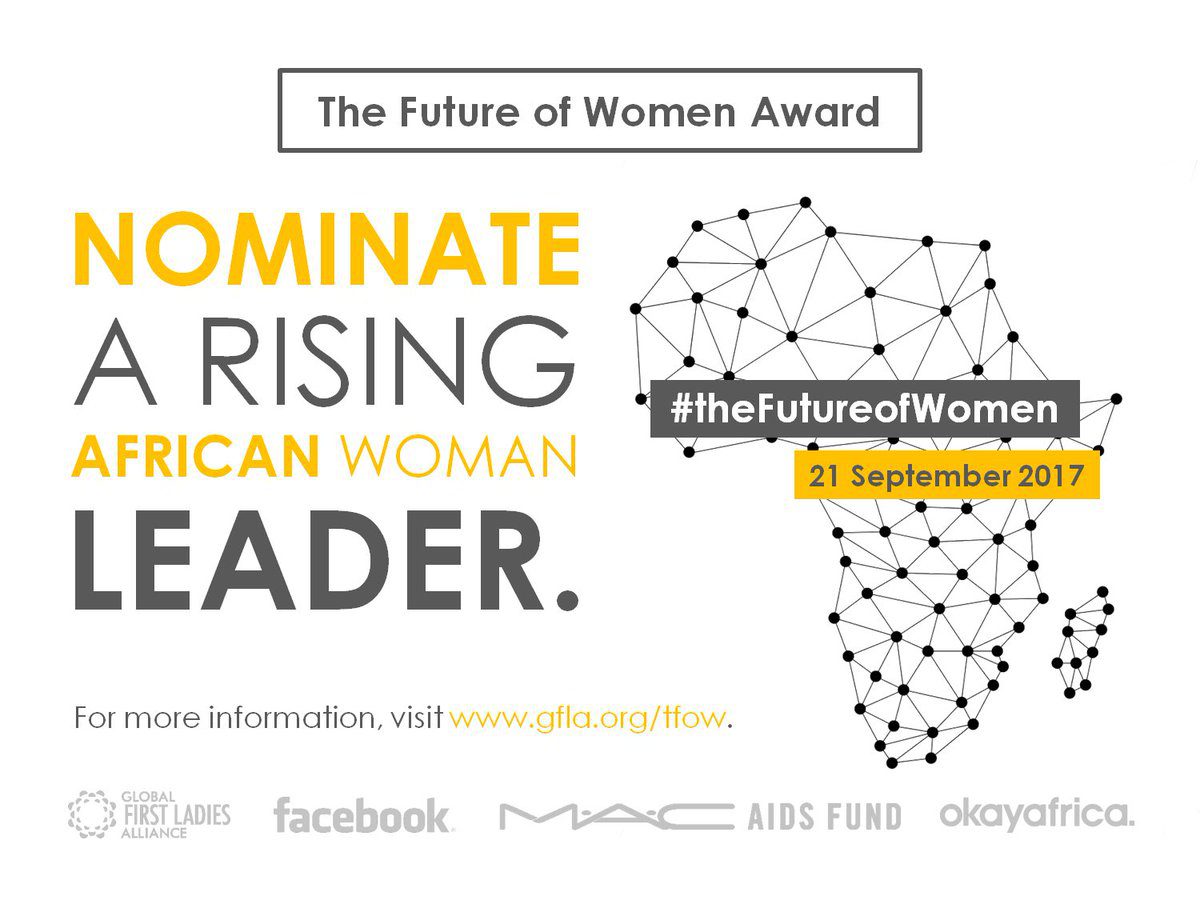 The Future of Women Award

NOMINATE A RISING AFRICAN WOMAN LEADER.

#theFutureofWomen

21 September 2017

For more information, visit www.gfla.org/tfow.

GLOBAL FIRST LADIES ALLIANCE

facebook

MAC AIDS FUND

okayafrica.